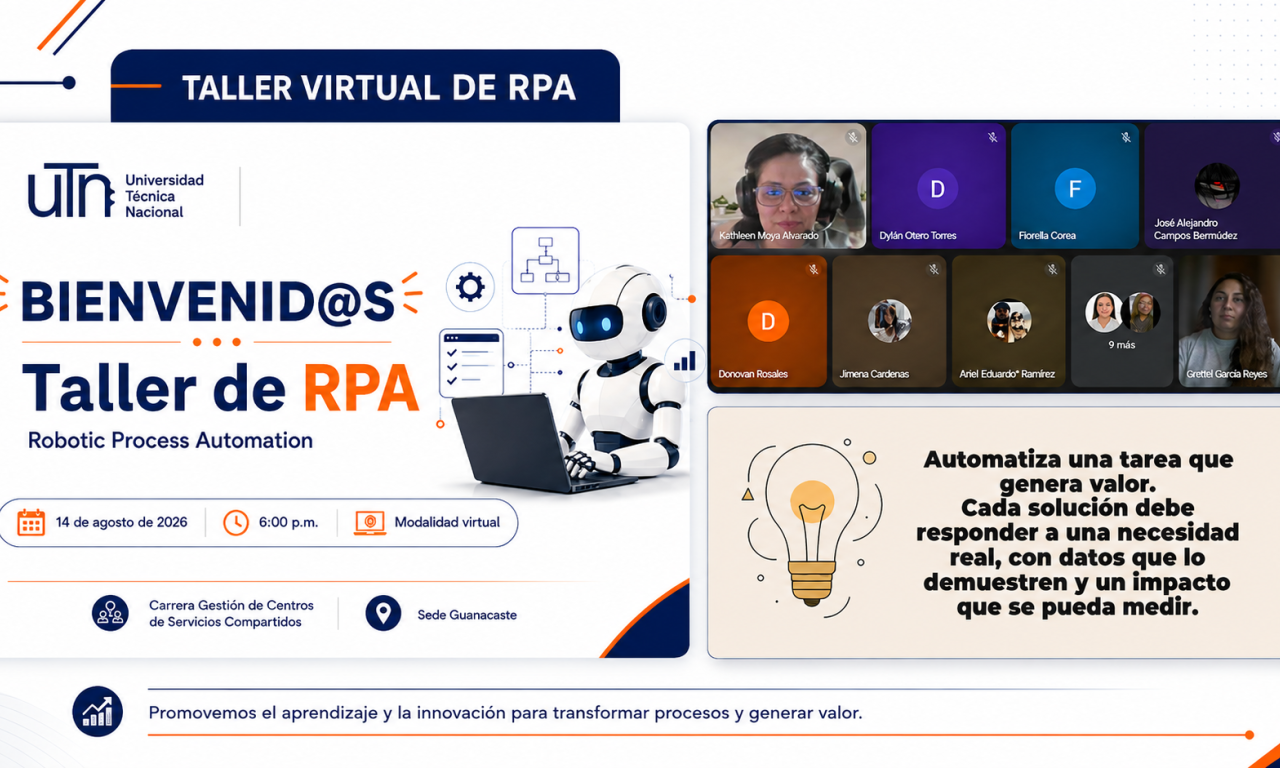 TALLER VIRTUAL DE RPA

UTN Universidad Técnica Nacional

BIENVENID@S

Taller de RPA

Robotic Process Automation

14 de agosto de 2026

6:00 p.m.

Modalidad virtual

Carrera Gestión de Centros de Servicios Compartidos

Sede Guanacaste

Kathleen Moya Alvarado

D

Dylán Otero Torres

F

Fiorella Corea

José Alejandro Campos Bermúdez

D

Donovan Rosales

Jimena Cardenas

Ariel Eduardo* Ramírez

9 más

Grettel García Reyes

Automatiza una tarea que genera valor.
Cada solución debe responder a una necesidad real, con datos que lo demuestren y un impacto que se pueda medir.

Promovemos el aprendizaje y la innovación para transformar procesos y generar valor.